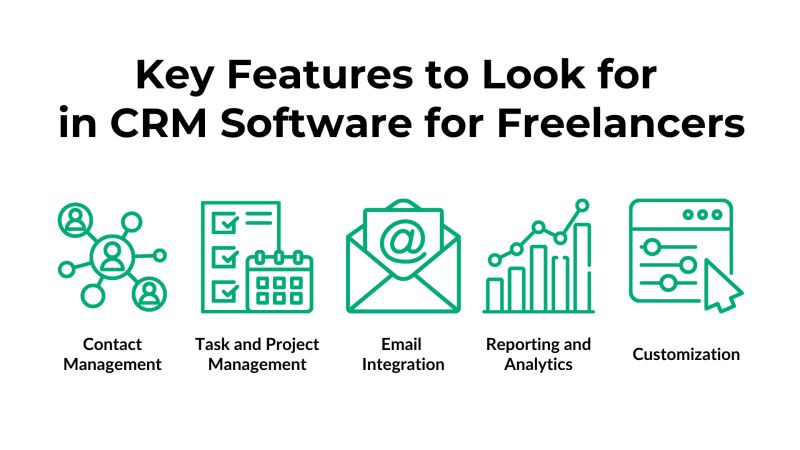 Key Features to Look for in CRM Software for Freelancers

@

Contact Management

Task and Project Management

Email Integration

Reporting and Analytics

Customization